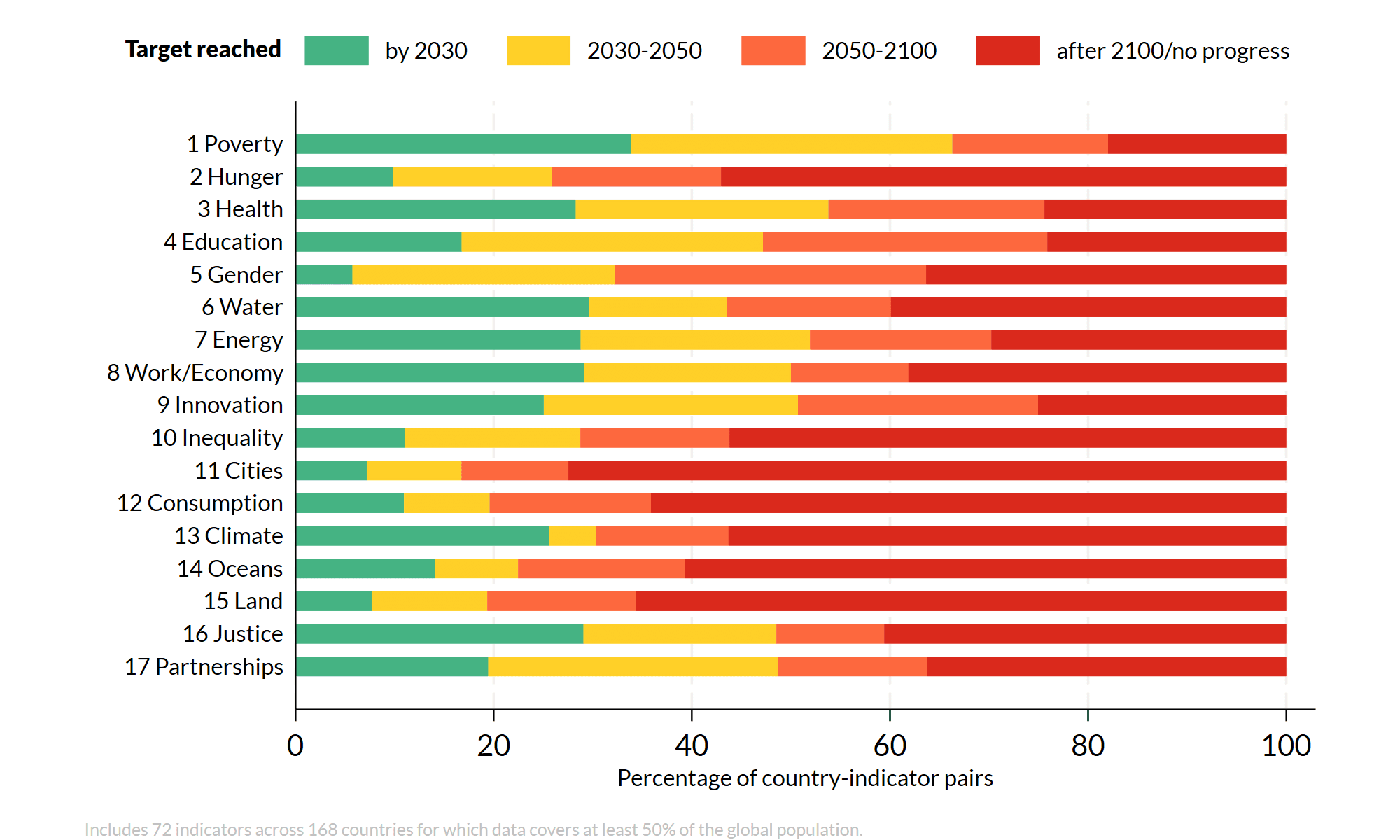 Target reached by 2030 2030-2050 2050-2100 after 2100/no progress

1 Poverty
2 Hunger
3 Health
4 Education
5 Gender
6 Water
7 Energy
8 Work/Economy
9 Innovation
10 Inequality
11 Cities
12 Consumption
13 Climate
14 Oceans
15 Land
16 Justice
17 Partnerships

0 20 40 60 80 100

Percentage of country-indicator pairs

Includes 72 indicators across 168 countries for which data covers at least 50% of the global population.